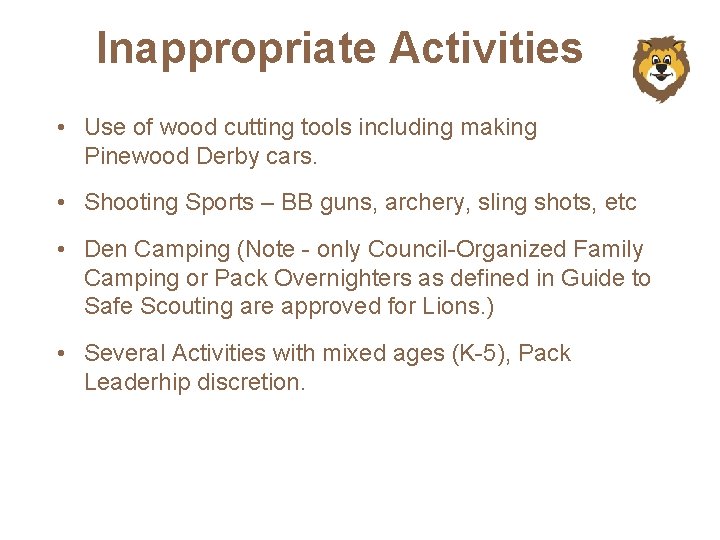 Inappropriate Activities

• Use of wood cutting tools including making Pinewood Derby cars.

• Shooting Sports – BB guns, archery, sling shots, etc

• Den Camping (Note - only Council-Organized Family Camping or Pack Overnighters as defined in Guide to Safe Scouting are approved for Lions.)

• Several Activities with mixed ages (K-5), Pack Leaderhip discretion.